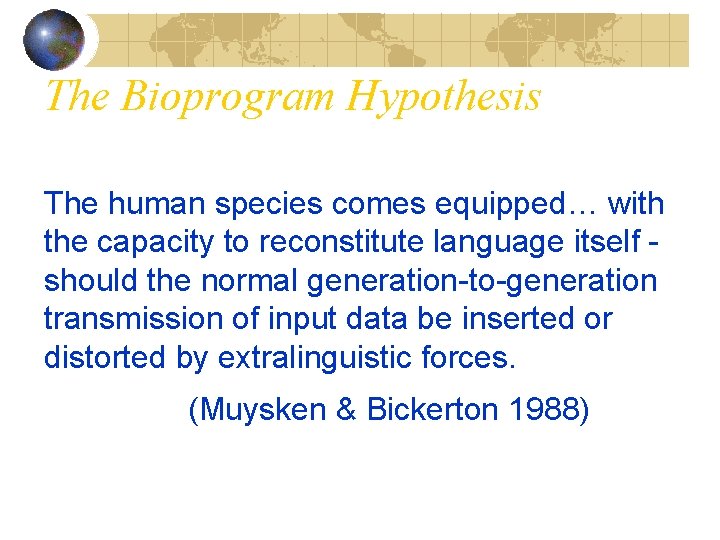 The Bioprogram Hypothesis

The human species comes equipped… with the capacity to reconstitute language itself - should the normal generation-to-generation transmission of input data be inserted or distorted by extralinguistic forces.

(Muysken & Bickerton 1988)